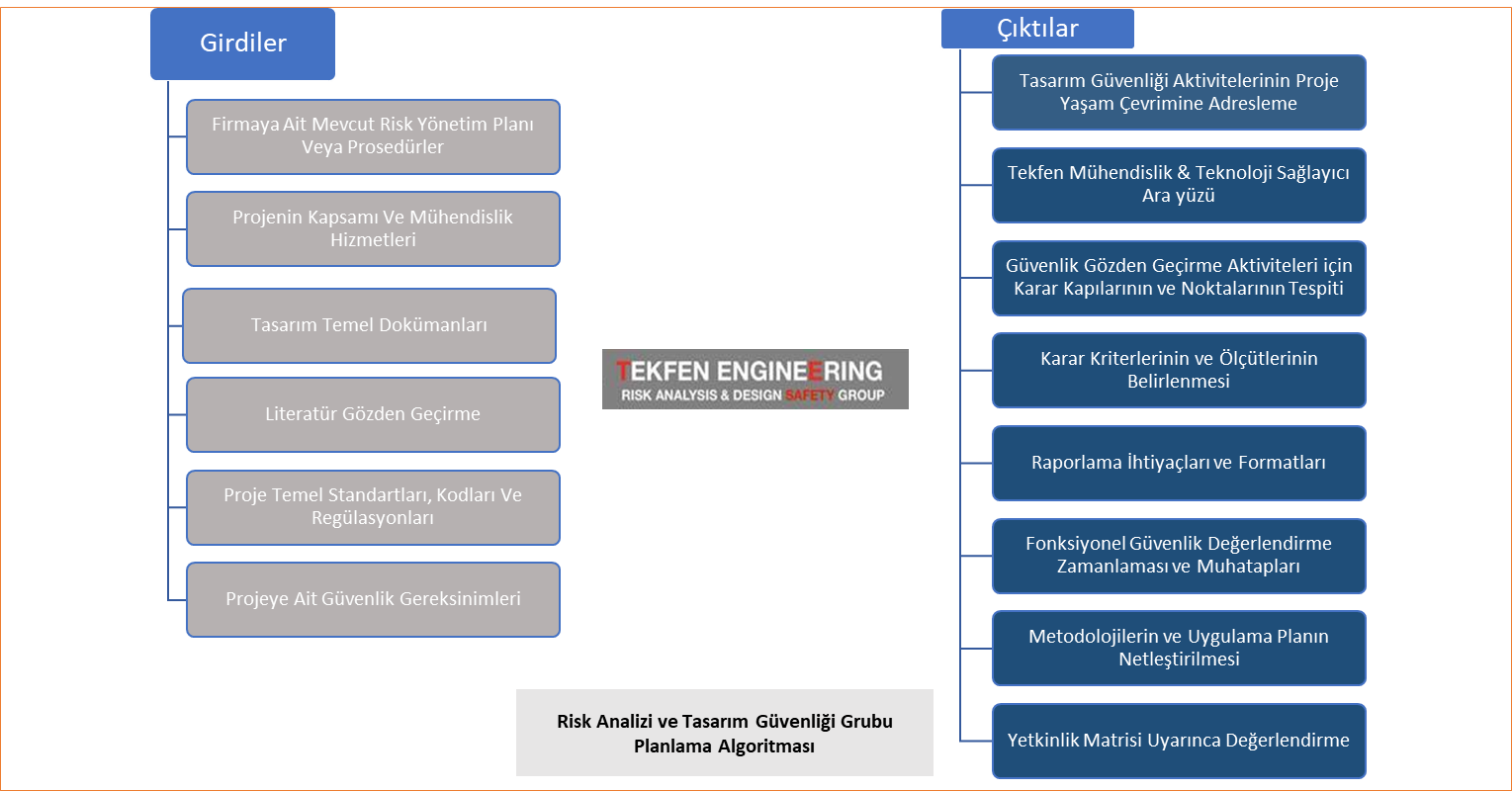 Girdiler

Firmaya Ait Mevcut Risk Yönetim Planı Veya Prosedürler

Projenin Kapsamı Ve Mühendislik Hizmetleri

Tasarım Temel Dokümanları

Literatür Gözden Geçirme

Proje Temel Standartları, Kodları Ve Regülasyonları

Projeye Ait Güvenlik Gereksinimleri

TEKFEN ENGINEERING
RISK ANALYSIS & DESIGN SAFETY GROUP

Risk Analizi ve Tasarım Güvenliği Grubu Planlama Algoritması

Çıktılar

Tasarım Güvenliği Aktivitelerinin Proje Yaşam Çevrimine Adresleme

Tekfen Mühendislik & Teknoloji Sağlayıcı Ara yüzü

Güvenlik Gözden Geçirme Aktiviteleri için Karar Kapılarının ve Noktalarının Tespiti

Karar Kriterlerinin ve Ölçütlerinin Belirlenmesi

Raporlama İhtiyaçları ve Formatları

Fonksiyonel Güvenlik Değerlendirme Zamanlaması ve Muhatapları

Metodolojilerin ve Uygulama Planın Netleştirilmesi

Yetkinlik Matrisi Uyarınca Değerlendirme